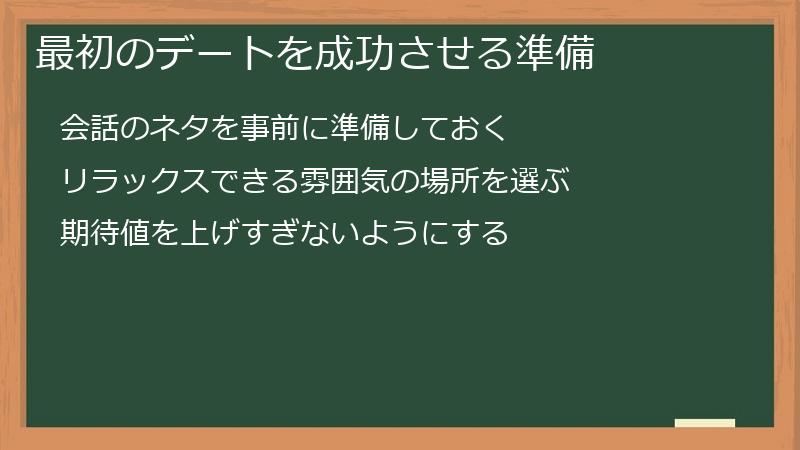 最初のデートを成功させる準備

会話のネタを事前に準備しておく

リラックスできる雰囲気の場所を選ぶ

期待値を上げすぎないようにする